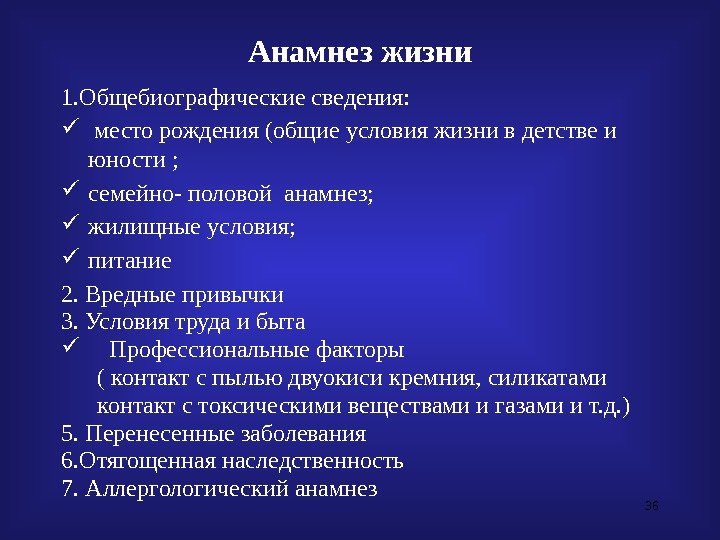 Анамнез жизни

1.Общебиографические сведения:

✓ место рождения (общие условия жизни в детстве и юности ;

✓ семейно- половой анамнез;

✓ жилищные условия;

✓ питание

2. Вредные привычки
3. Условия труда и быта
✓ Профессиональные факторы
( контакт с пылью двуокиси кремния, силикатами контакт с токсическими веществами и газами и т.д.)
5. Перенесенные заболевания
6.Отягощенная наследственность
7. Аллергологический анамнез

36